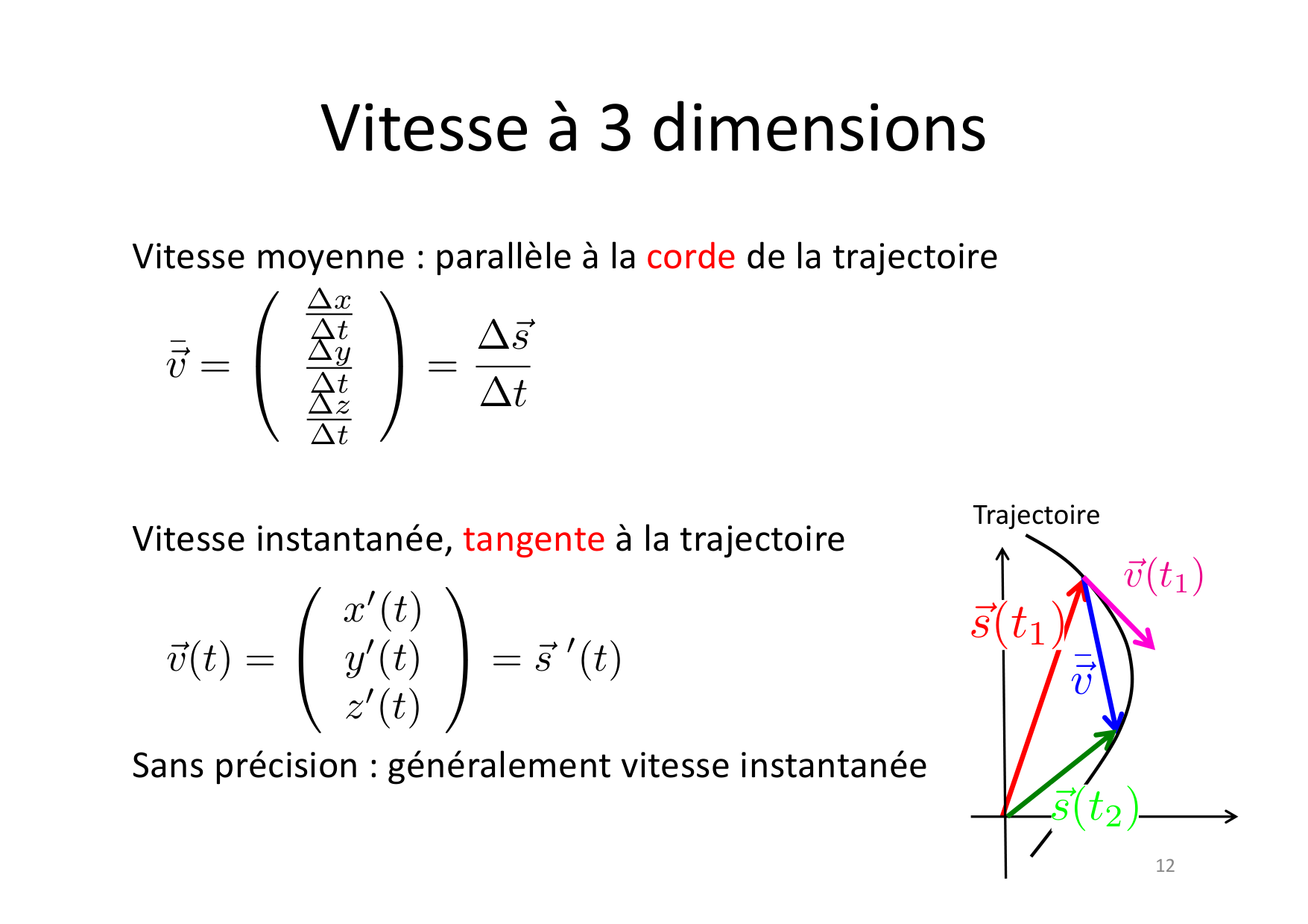 Vitesse à 3 dimensions

Vitesse moyenne : parallèle à la corde de la trajectoire

$\bar{\vec{v}} = \begin{pmatrix} \frac{\Delta x}{\Delta t} \\ \frac{\Delta y}{\Delta t} \\ \frac{\Delta z}{\Delta t} \end{pmatrix} = \frac{\Delta \vec{s}}{\Delta t}$

Vitesse instantanée, tangente à la trajectoire

$\vec{v}(t) = \begin{pmatrix} x'(t) \\ y'(t) \\ z'(t) \end{pmatrix} = \vec{s}\,'(t)$

Sans précision : généralement vitesse instantanée

Trajectoire

$\vec{v}(t_1)$

$\vec{s}(t_1)$

$\bar{\vec{v}}$

$\vec{s}(t_2)$

12